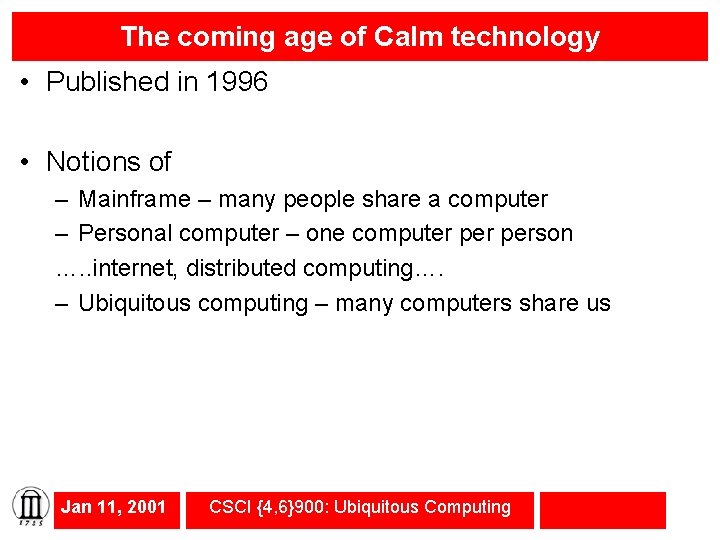 The coming age of Calm technology

• Published in 1996

• Notions of
– Mainframe – many people share a computer
– Personal computer – one computer per person
…..internet, distributed computing….
– Ubiquitous computing – many computers share us

1785

Jan 11, 2001

CSCI {4,6}900: Ubiquitous Computing